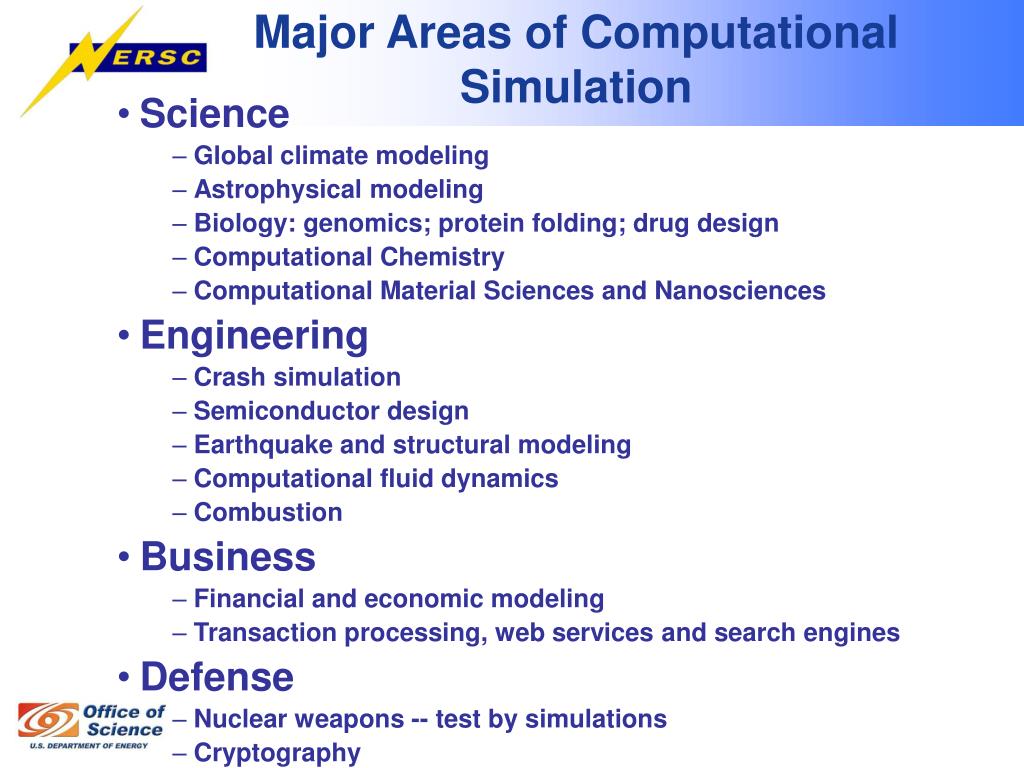 NERSC

Major Areas of Computational Simulation

• Science
– Global climate modeling
– Astrophysical modeling
– Biology: genomics; protein folding; drug design
– Computational Chemistry
– Computational Material Sciences and Nanosciences

• Engineering
– Crash simulation
– Semiconductor design
– Earthquake and structural modeling
– Computational fluid dynamics
– Combustion

• Business
– Financial and economic modeling
– Transaction processing, web services and search engines

• Defense
– Nuclear weapons -- test by simulations
– Cryptography

Office of Science
U.S. DEPARTMENT OF ENERGY